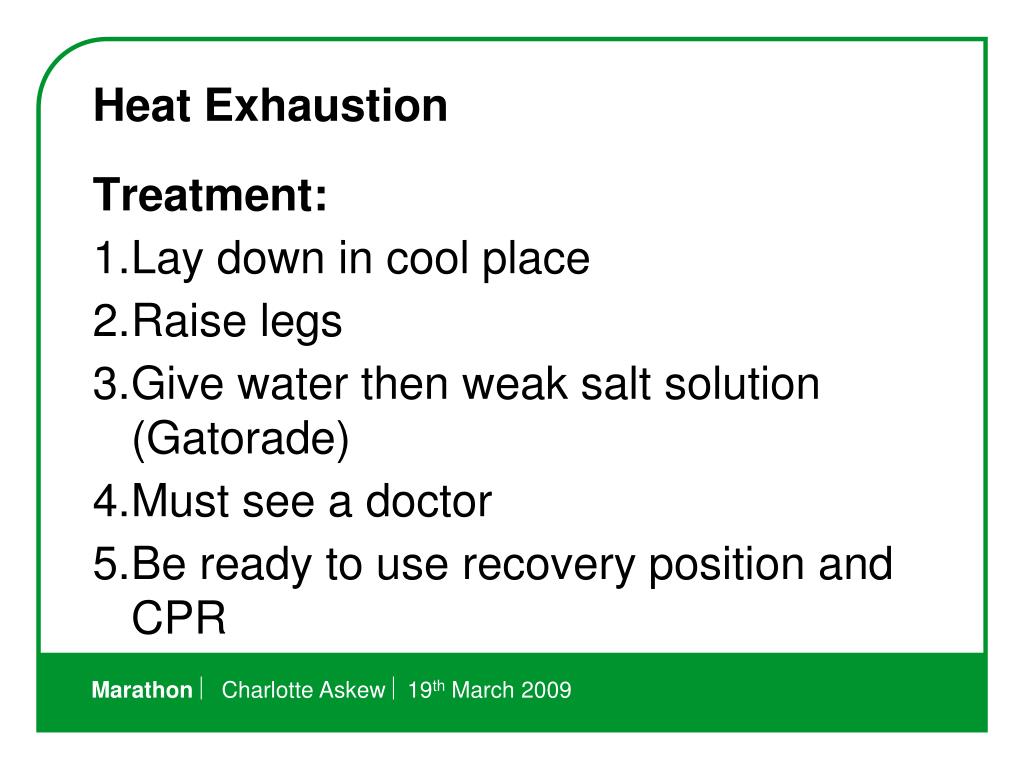 Heat Exhaustion

Treatment:
1.Lay down in cool place
2.Raise legs
3.Give water then weak salt solution (Gatorade)
4.Must see a doctor
5.Be ready to use recovery position and CPR

Marathon | Charlotte Askew | 19th March 2009